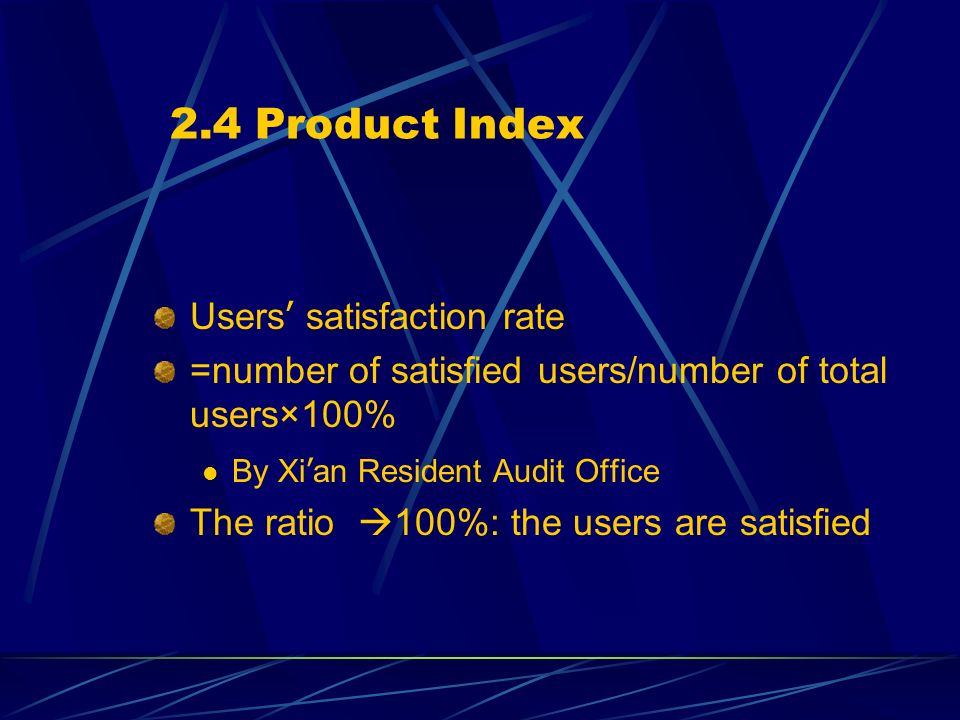 2.4 Product Index

Users’ satisfaction rate

=number of satisfied users/number of total users×100%

By Xi’an Resident Audit Office

The ratio →100%: the users are satisfied